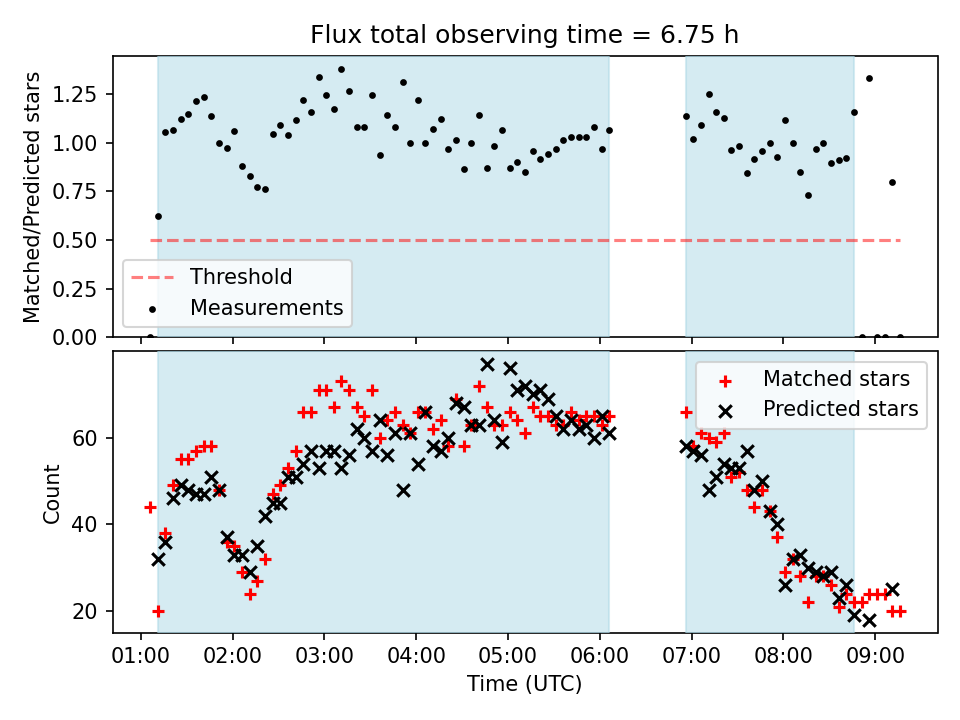 Flux total observing time = 6.75 h

Matched/Predicted stars

1.25
1.00
0.75
0.50
0.25
0.00

Threshold
Measurements

Count

60
40
20

Matched stars
Predicted stars

01:00 02:00 03:00 04:00 05:00 06:00 07:00 08:00 09:00

Time (UTC)